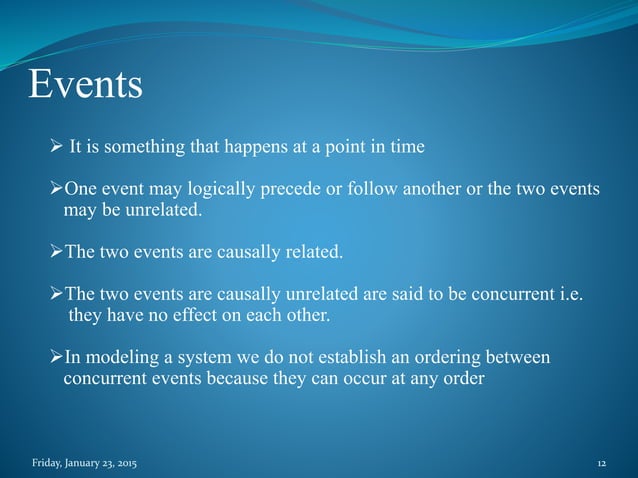 Events

➢ It is something that happens at a point in time

➢One event may logically precede or follow another or the two events may be unrelated.

➢The two events are causally related.

➢The two events are causally unrelated are said to be concurrent i.e. they have no effect on each other.

➢In modeling a system we do not establish an ordering between concurrent events because they can occur at any order

Friday, January 23, 2015

12